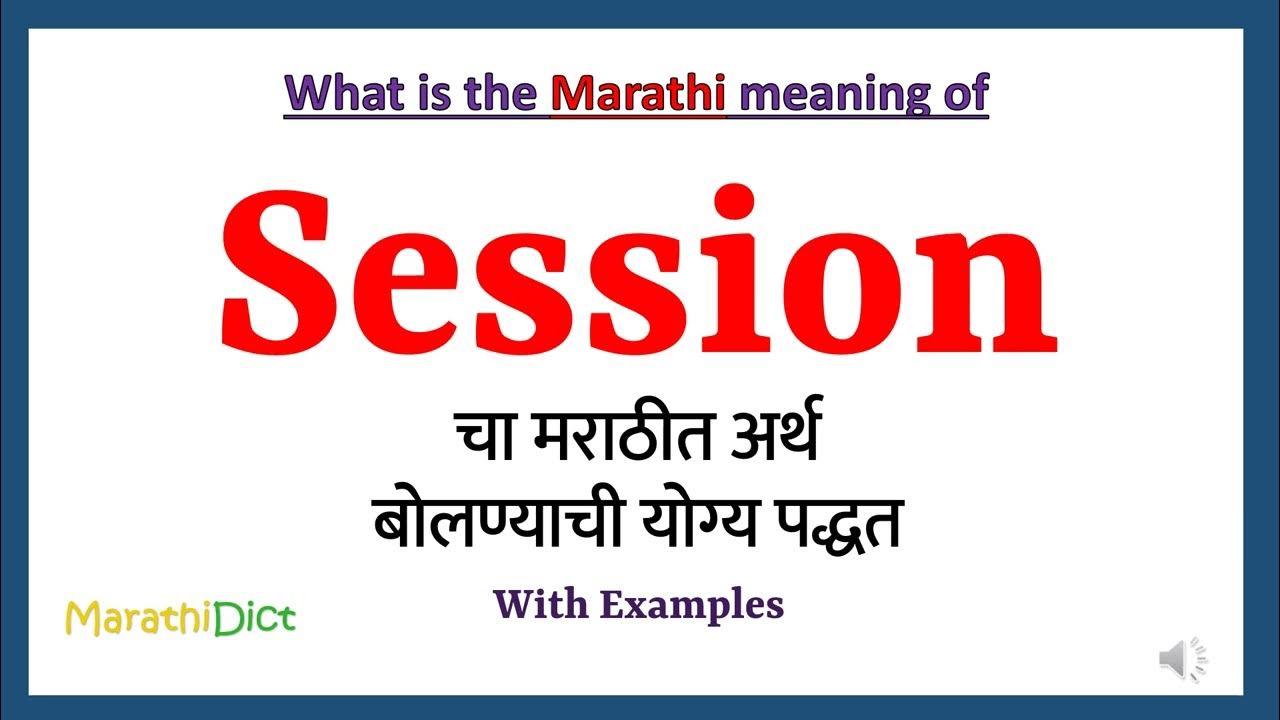 What is the Marathi meaning of

Session

चा मराठीत अर्थ
बोलण्याची योग्य पद्धत

With Examples

MarathiDict